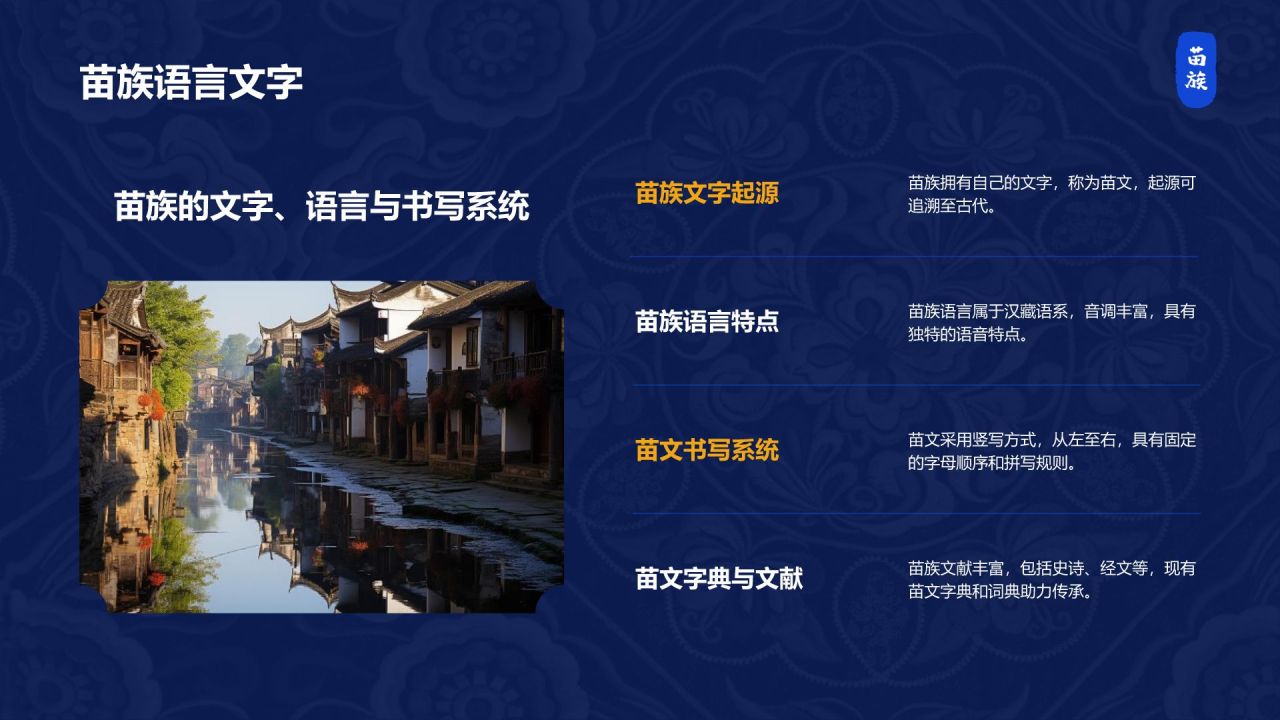 苗族语言文字

苗族

苗族的文字、语言与书写系统

苗族文字起源

苗族拥有自己的文字，称为苗文，起源可追溯至古代。

苗族语言特点

苗族语言属于汉藏语系，音调丰富，具有独特的语音特点。

苗文书写系统

苗文采用竖写方式，从左至右，具有固定的字母顺序和拼写规则。

苗文字典与文献

苗族文献丰富，包括史诗、经文等，现有苗文字典和词典助力传承。